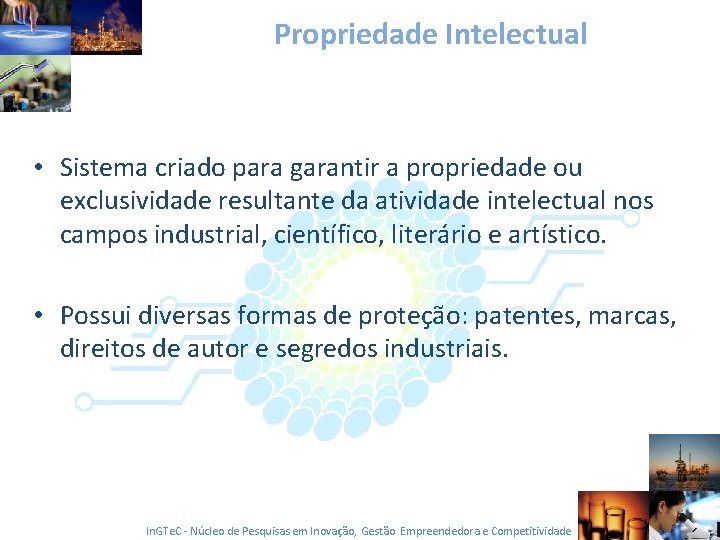 Propriedade Intelectual

• Sistema criado para garantir a propriedade ou exclusividade resultante da atividade intelectual nos campos industrial, científico, literário e artístico.

• Possui diversas formas de proteção: patentes, marcas, direitos de autor e segredos industriais.

InGTeC - Núcleo de Pesquisas em Inovação, Gestão Empreendedora e Competitividade